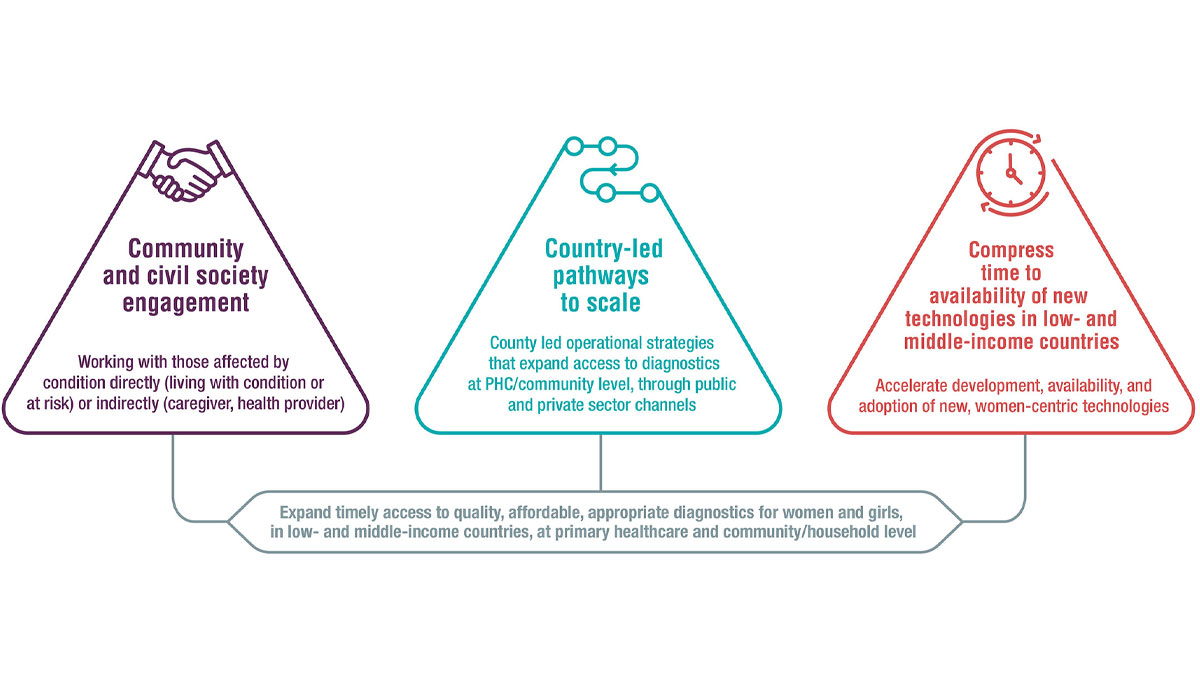 Community and civil society engagement

Working with those affected by condition directly (living with condition or at risk) or indirectly (caregiver, health provider)

Country-led pathways to scale

County led operational strategies that expand access to diagnostics at PHC/community level, through public and private sector channels

Compress time to availability of new technologies in low- and middle-income countries

Accelerate development, availability, and adoption of new, women-centric technologies

Expand timely access to quality, affordable, appropriate diagnostics for women and girls, in low- and middle-income countries, at primary healthcare and community/household level